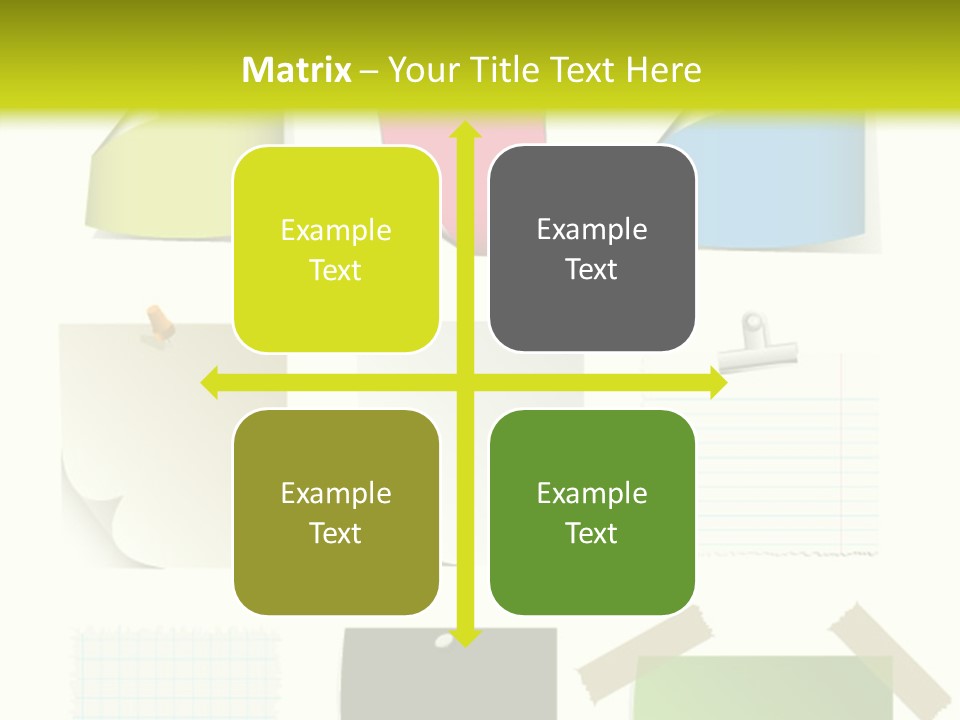 Matrix – Your Title Text Here

Example Text

Example Text

Example Text

Example Text